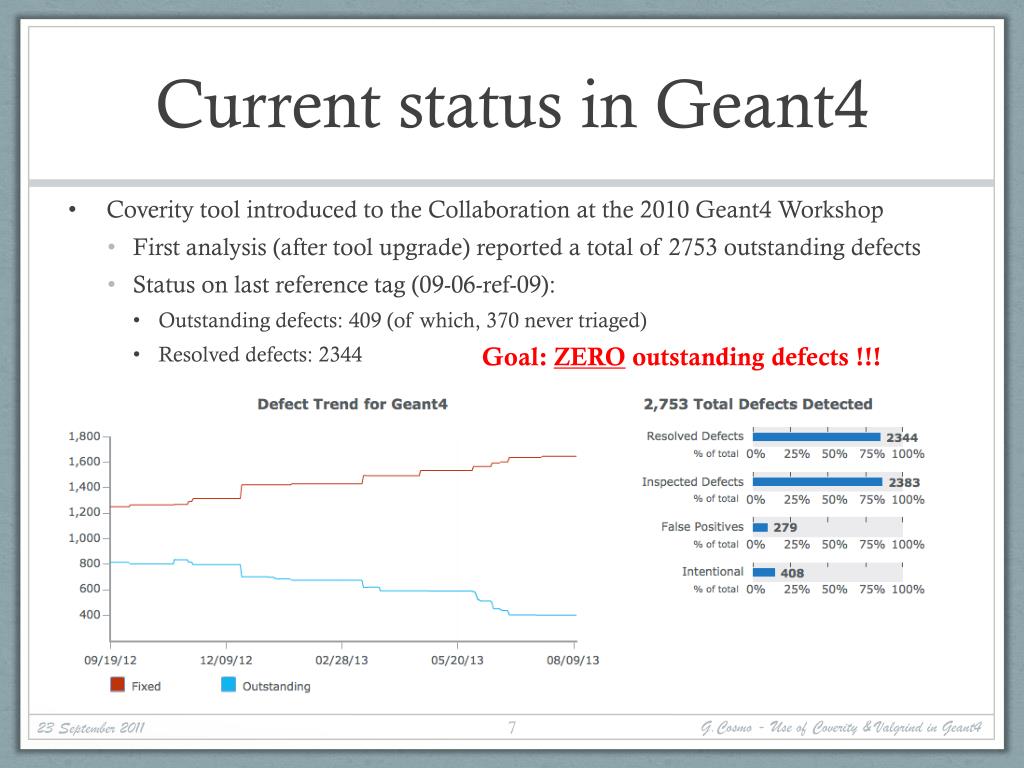 Current status in Geant4

• Coverity tool introduced to the Collaboration at the 2010 Geant4 Workshop
  • First analysis (after tool upgrade) reported a total of 2753 outstanding defects
  • Status on last reference tag (09-06-ref-09):
    • Outstanding defects: 409 (of which, 370 never triaged)
    • Resolved defects: 2344

Goal: ZERO outstanding defects !!!

Defect Trend for Geant4

1,800
1,600
1,400
1,200
1,000
800
600
400

09/19/12 12/09/12 02/28/13 05/20/13 08/09/13

Fixed Outstanding

2,753 Total Defects Detected

Resolved Defects 2344
% of total 0% 25% 50% 75% 100%

Inspected Defects 2383
% of total 0% 25% 50% 75% 100%

False Positives 279
% of total 0% 25% 50% 75% 100%

Intentional 408
% of total 0% 25% 50% 75% 100%

23 September 2011 7 G. Cosmo - Use of Coverity & Valgrind in Geant4